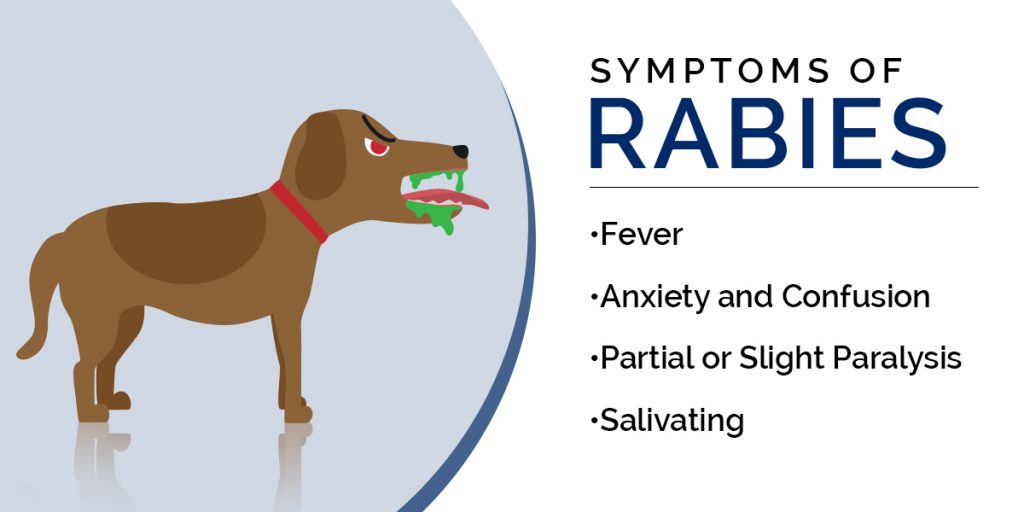 SYMPTOMS OF
RABIES

•Fever

•Anxiety and Confusion

•Partial or Slight Paralysis

•Salivating